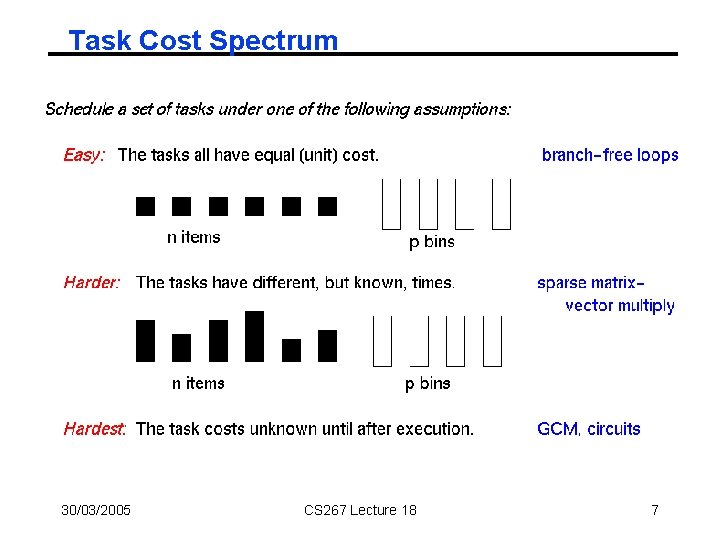 Task Cost Spectrum

Schedule a set of tasks under one of the following assumptions:

Easy: The tasks all have equal (unit) cost. branch-free loops

n items

p bins

Harder: The tasks have different, but known, times. sparse matrix-vector multiply

n items

p bins

Hardest: The task costs unknown until after execution. GCM, circuits

30/03/2005 CS267 Lecture 18 7